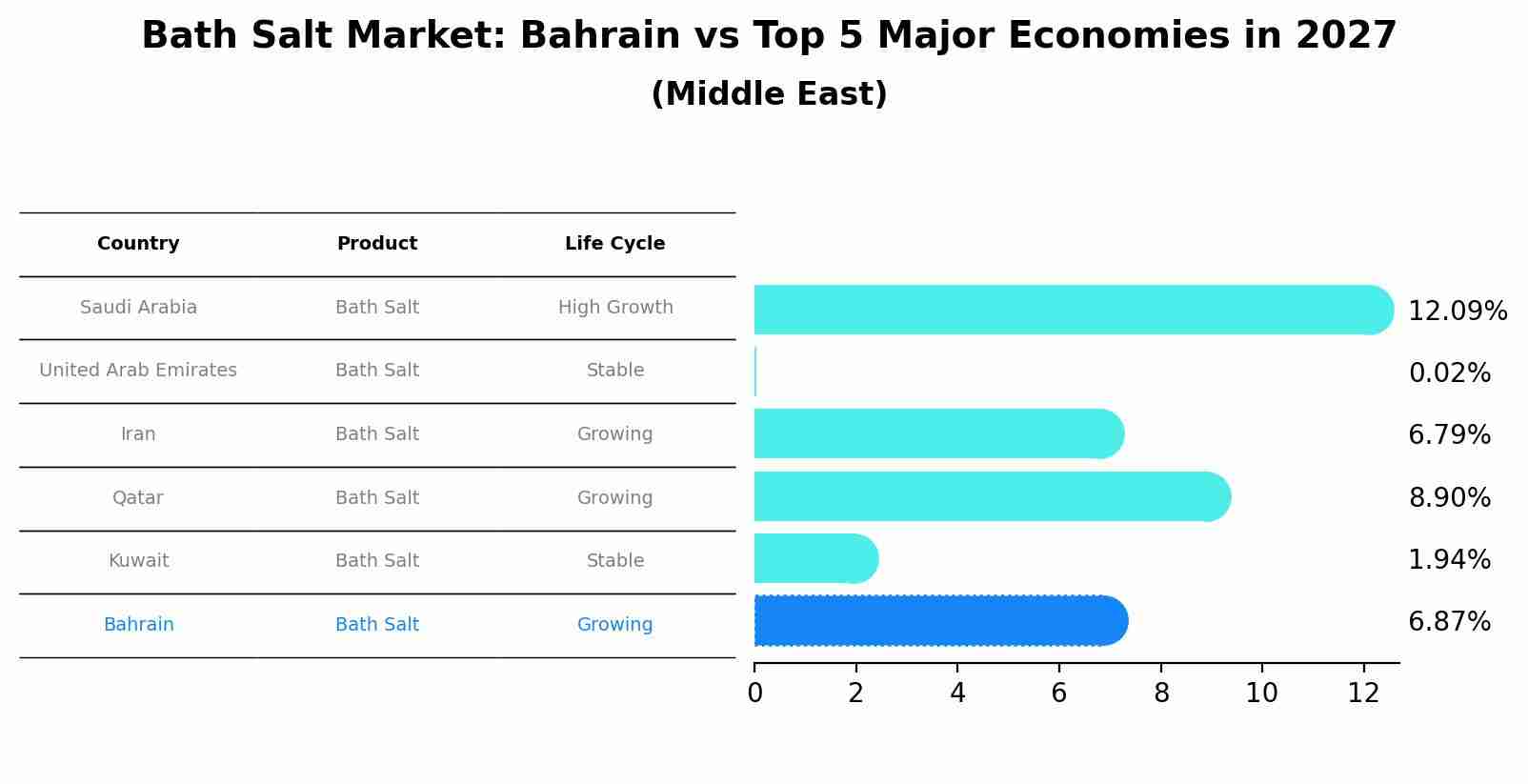 Bath Salt Market: Bahrain vs Top 5 Major Economies in 2027
(Middle East)

| Country | Product | Life Cycle |
|---|---|---|
| Saudi Arabia | Bath Salt | High Growth |
| United Arab Emirates | Bath Salt | Stable |
| Iran | Bath Salt | Growing |
| Qatar | Bath Salt | Growing |
| Kuwait | Bath Salt | Stable |
| Bahrain | Bath Salt | Growing |

12.09%
0.02%
6.79%
8.90%
1.94%
6.87%

0 2 4 6 8 10 12